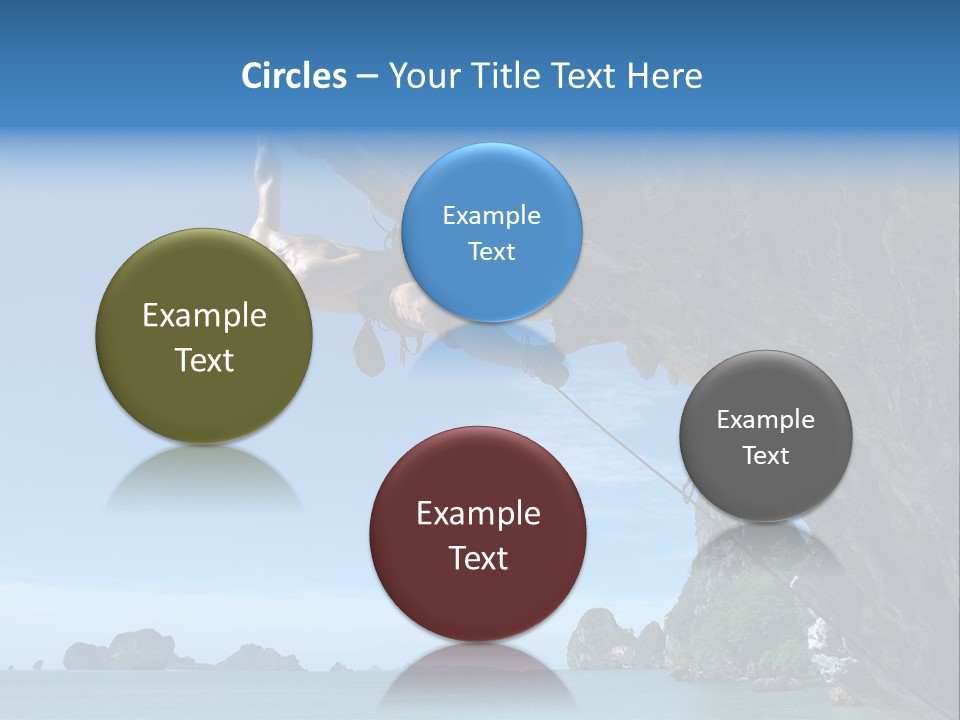 Circles – Your Title Text Here

Example Text

Example Text

Example Text

Example Text